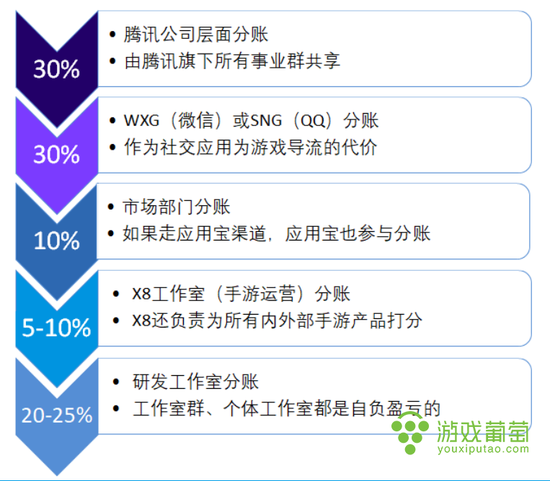 30%

• 腾讯公司层面分账
• 由腾讯旗下所有事业群共享

30%

• WXG（微信）或SNG（QQ）分账
• 作为社交应用为游戏导流的代价

10%

• 市场部门分账
• 如果走应用宝渠道，应用宝也参与分账

5-10%

• X8工作室（手游运营）分账
• X8还负责为所有内外部手游产品打分

20-25%

• 研发工作室分账
• 工作室群、个体工作室都是自负盈亏的

游戏葡萄
youxiputao.com